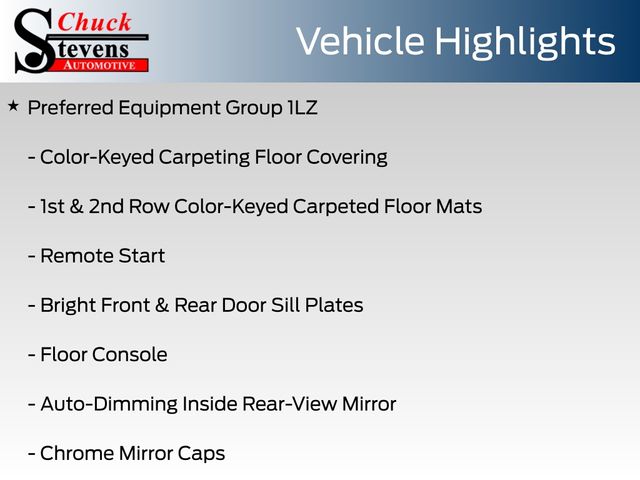 Chuck
Stevens
AUTOMOTIVE

Vehicle Highlights

★ Preferred Equipment Group 1LZ

- Color-Keyed Carpeting Floor Covering

- 1st & 2nd Row Color-Keyed Carpeted Floor Mats

- Remote Start

- Bright Front & Rear Door Sill Plates

- Floor Console

- Auto-Dimming Inside Rear-View Mirror

- Chrome Mirror Caps